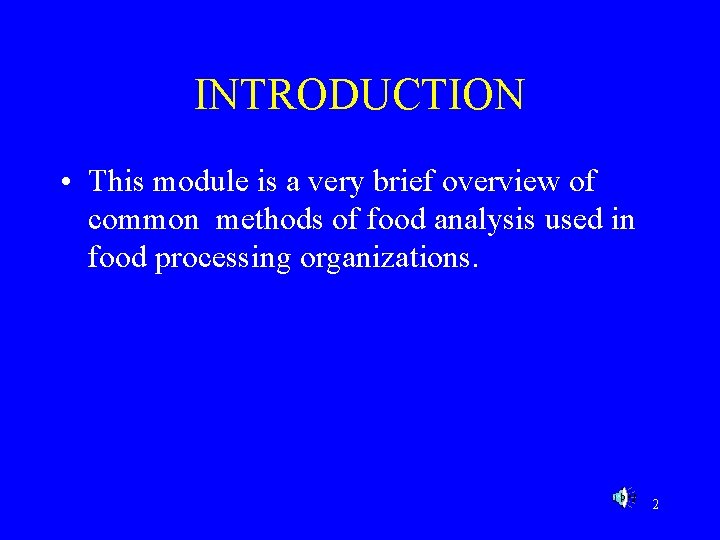 INTRODUCTION

• This module is a very brief overview of common methods of food analysis used in food processing organizations.

2